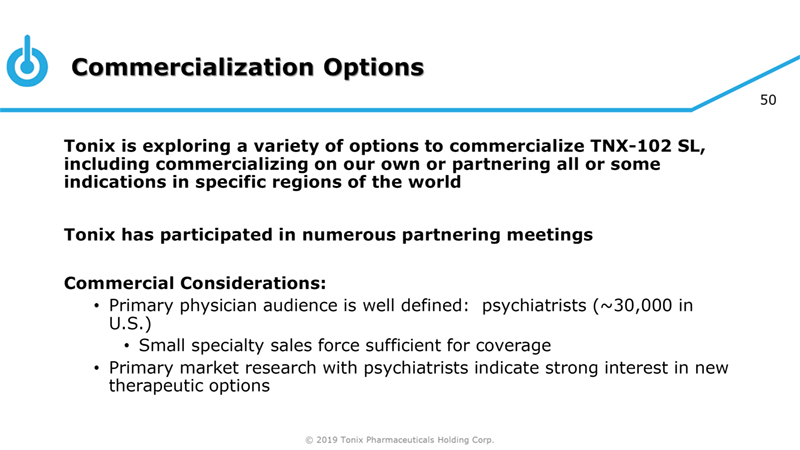 Commercialization Options

50

Tonix is exploring a variety of options to commercialize TNX-102 SL, including commercializing on our own or partnering all or some indications in specific regions of the world

Tonix has participated in numerous partnering meetings

Commercial Considerations:
• Primary physician audience is well defined: psychiatrists (~30,000 in U.S.)
• Small specialty sales force sufficient for coverage
• Primary market research with psychiatrists indicate strong interest in new therapeutic options

© 2019 Tonix Pharmaceuticals Holding Corp.